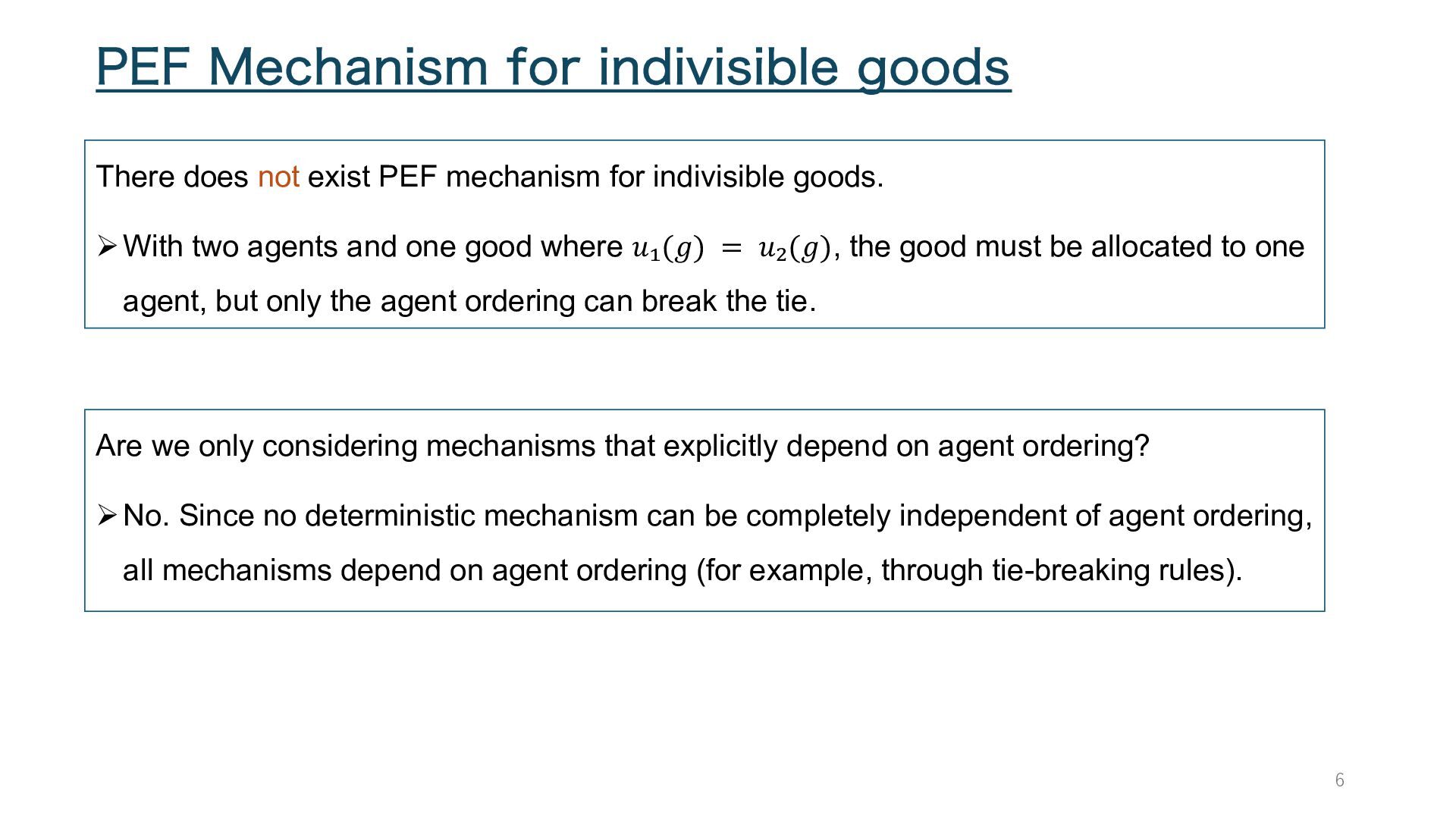 PEF Mechanism for indivisible goods

There does not exist PEF mechanism for indivisible goods.

➢ With two agents and one good where $u_1(g) = u_2(g)$, the good must be allocated to one agent, but only the agent ordering can break the tie.

Are we only considering mechanisms that explicitly depend on agent ordering?

➢ No. Since no deterministic mechanism can be completely independent of agent ordering, all mechanisms depend on agent ordering (for example, through tie-breaking rules).

6